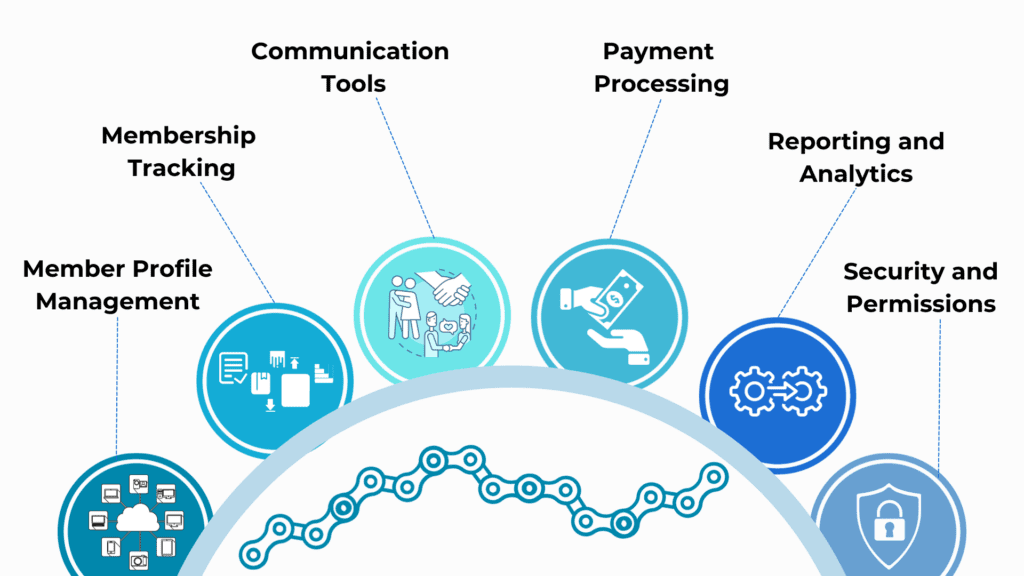 Member Profile Management

Membership Tracking

Communication Tools

Payment Processing

Reporting and Analytics

Security and Permissions